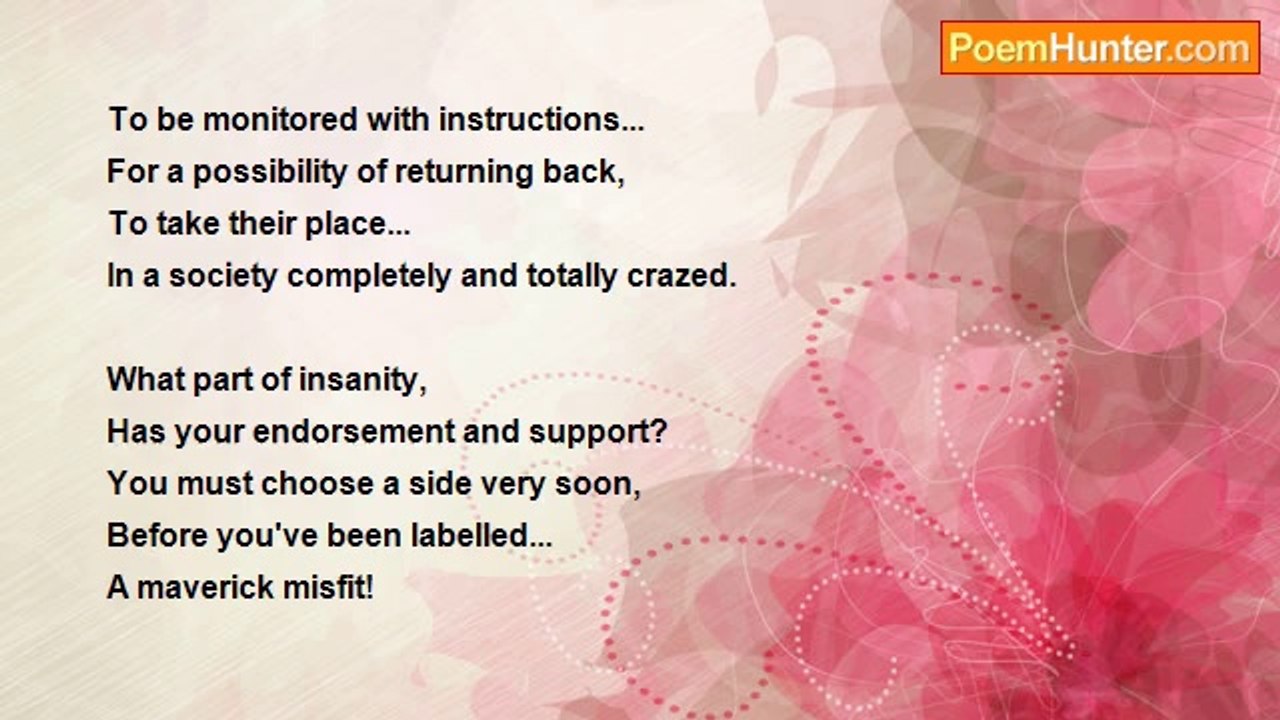 PoemHunter.com

To be monitored with instructions...
For a possibility of returning back,
To take their place...
In a society completely and totally crazed.

What part of insanity,
Has your endorsement and support?
You must choose a side very soon,
Before you've been labelled...
A maverick misfit!